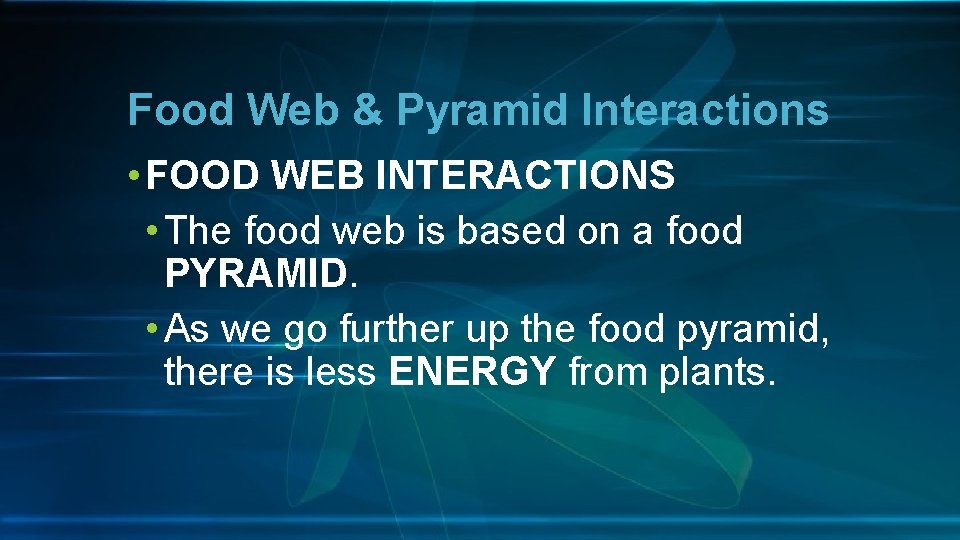 Food Web & Pyramid Interactions

• FOOD WEB INTERACTIONS

• The food web is based on a food PYRAMID.

• As we go further up the food pyramid, there is less ENERGY from plants.